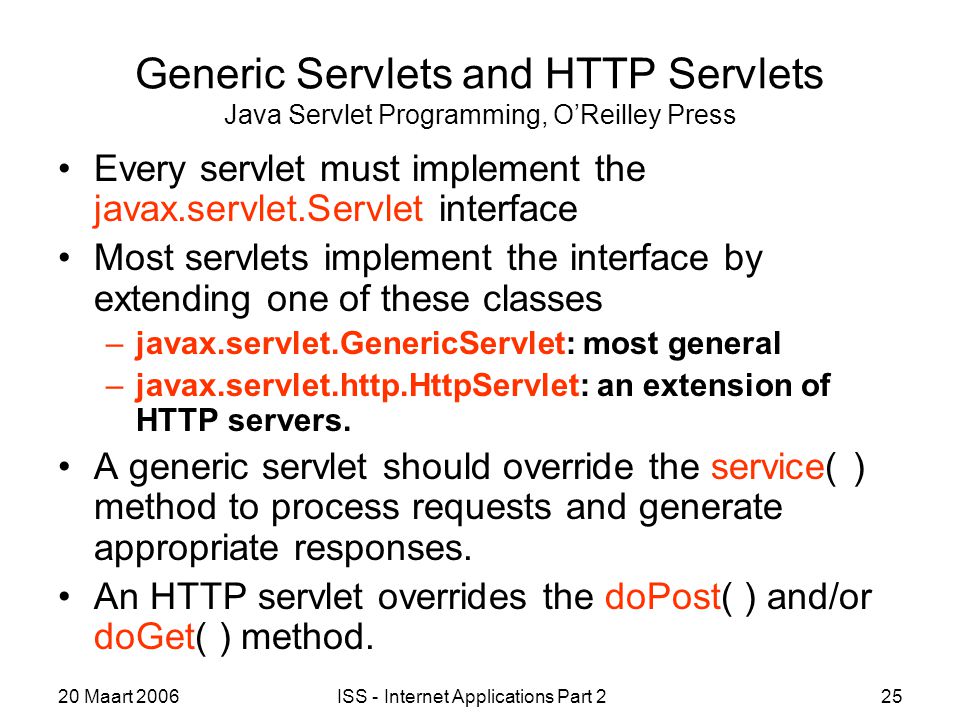 Generic Servlets and HTTP Servlets
Java Servlet Programming, O'Reilley Press

• Every servlet must implement the javax.servlet.Servlet interface
• Most servlets implement the interface by extending one of these classes
– javax.servlet.GenericServlet: most general
– javax.servlet.http.HttpServlet: an extension of HTTP servers.
• A generic servlet should override the service( ) method to process requests and generate appropriate responses.
• An HTTP servlet overrides the doPost( ) and/or doGet( ) method.

20 Maart 2006 ISS - Internet Applications Part 2 25